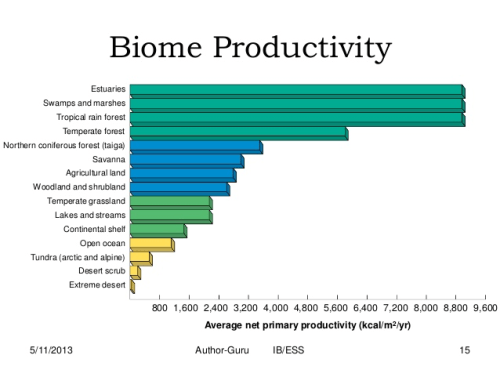 Biome Productivity

Estuaries
Swamps and marshes
Tropical rain forest
Temperate forest
Northern coniferous forest (taiga)
Savanna
Agricultural land
Woodland and shrubland
Temperate grassland
Lakes and streams
Continental shelf
Open ocean
Tundra (arctic and alpine)
Desert scrub
Extreme desert

800 1,600 2,400 3,200 4,000 4,800 5,600 6,400 7,200 8,000 8,800 9,600

Average net primary productivity (kcal/m²/yr)

5/11/2013 Author-Guru IB/ESS 15